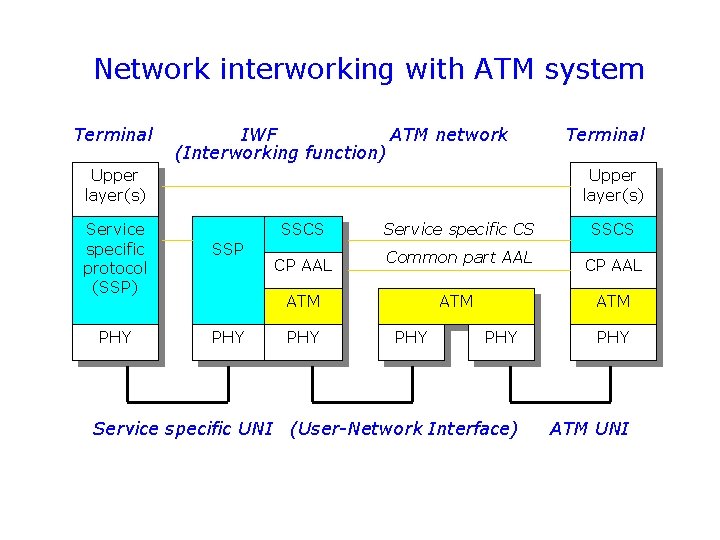 Network interworking with ATM system

Terminal

IWF (Interworking function)

ATM network

Terminal

Upper layer(s)

Service specific protocol (SSP)

PHY

SSP

PHY

SSCS

CP AAL

ATM

PHY

Service specific CS

Common part AAL

ATM

PHY

PHY

Upper layer(s)

SSCS

CP AAL

ATM

PHY

Service specific UNI (User-Network Interface) ATM UNI